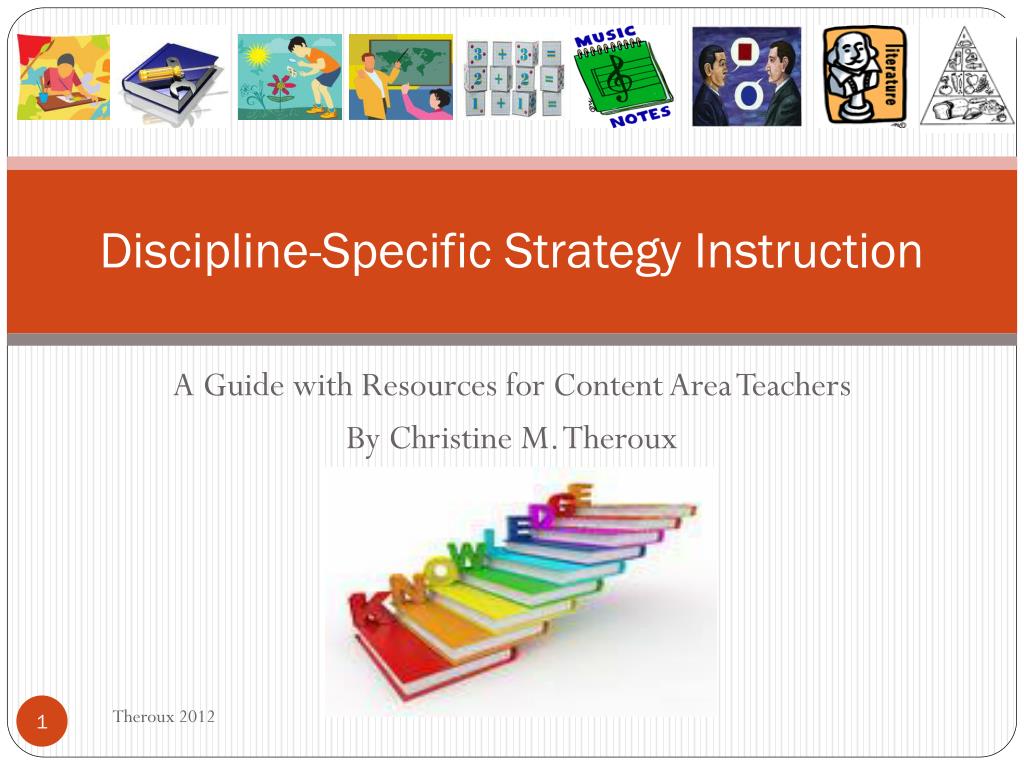 3 + 3 =
2 + 2 =
1 + 1 =

MUSIC NOTES

literature

Discipline-Specific Strategy Instruction

A Guide with Resources for Content Area Teachers
By Christine M. Theroux

KNOWLEDGE

1

Theroux 2012